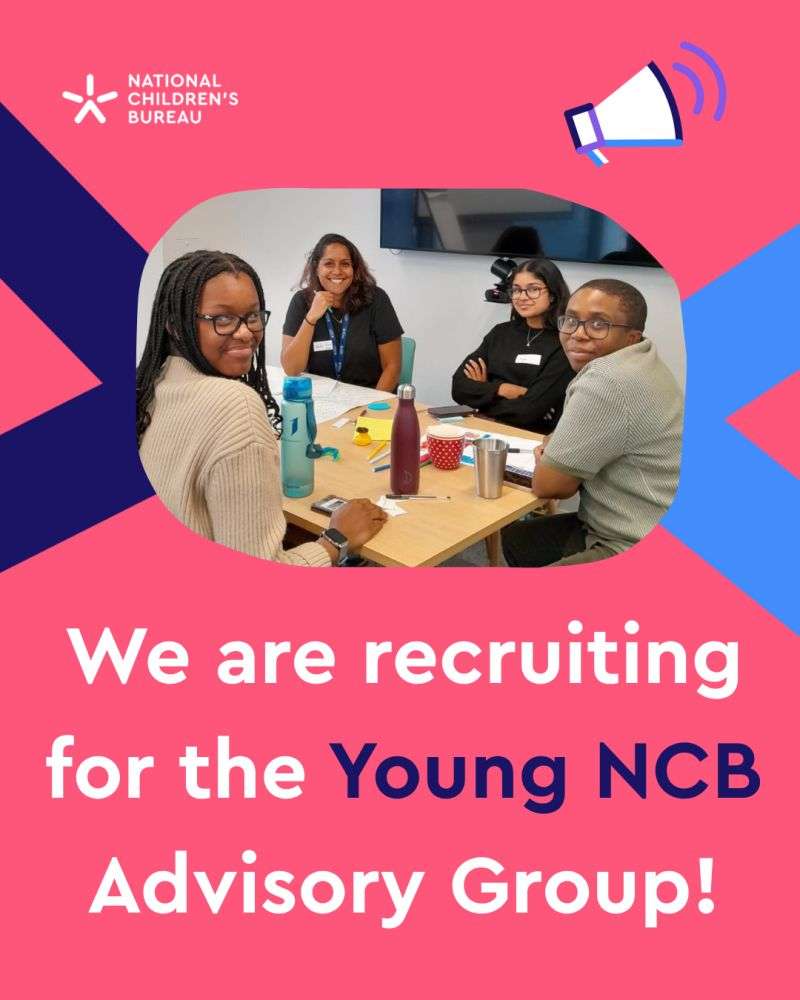 NATIONAL CHILDREN'S BUREAU

We are recruiting for the Young NCB Advisory Group!